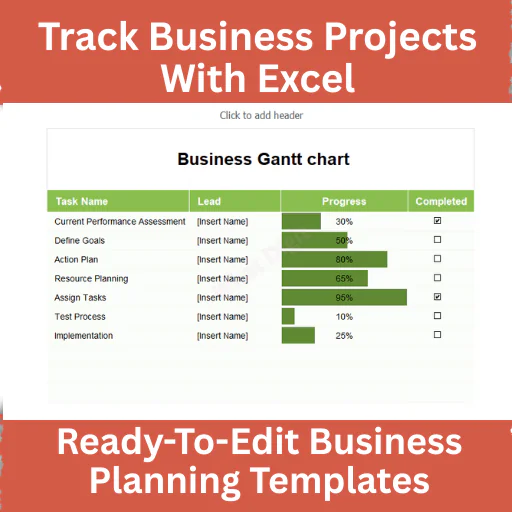 Track Business Projects With Excel

Click to add header

Business Gantt chart

| Task Name | Lead | Progress | Completed |
|---|---|---|---|
| Current Performance Assessment | [Insert Name] | 30% | ☑ |
| Define Goals | [Insert Name] | 50% | ☐ |
| Action Plan | [Insert Name] | 80% | ☐ |
| Resource Planning | [Insert Name] | 65% | ☐ |
| Assign Tasks | [Insert Name] | 95% | ☑ |
| Test Process | [Insert Name] | 10% | ☐ |
| Implementation | [Insert Name] | 25% | ☐ |

Ready-To-Edit Business Planning Templates